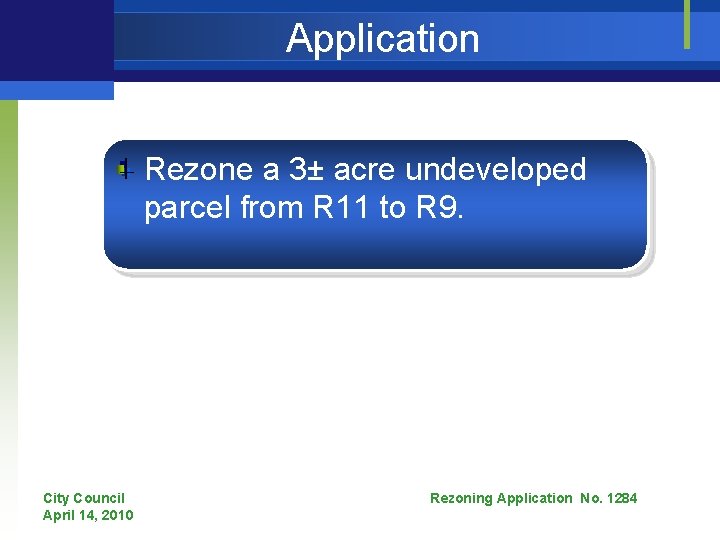 Application

Rezone a 3± acre undeveloped parcel from R11 to R9.

City Council
April 14, 2010

Rezoning Application No. 1284